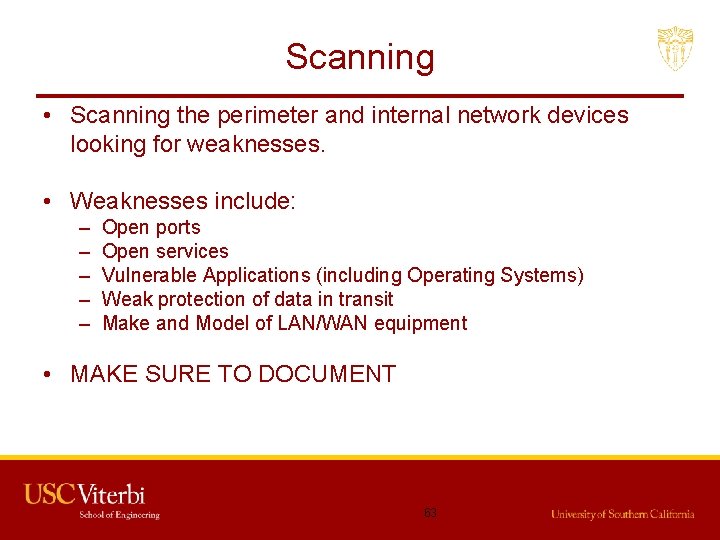 Scanning

• Scanning the perimeter and internal network devices looking for weaknesses.

• Weaknesses include:
– Open ports
– Open services
– Vulnerable Applications (including Operating Systems)
– Weak protection of data in transit
– Make and Model of LAN/WAN equipment

• MAKE SURE TO DOCUMENT

USC Viterbi
School of Engineering

63

University of Southern California